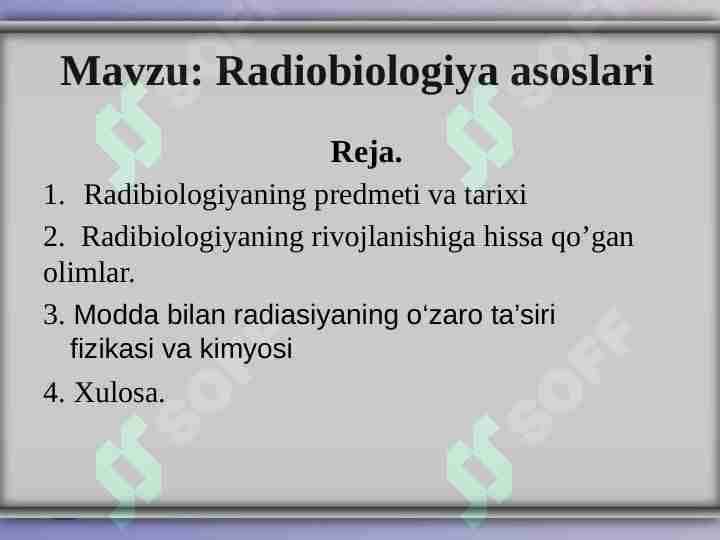 Mavzu: Radiobiologiya asoslari

Reja.

1. Radibiologiyaning predmeti va tarixi

2. Radibiologiyaning rivojlanishiga hissa qo’gan olimlar.

3. Modda bilan radiasiyaning o‘zaro ta’siri fizikasi va kimyosi

4. Xulosa.

SOFF

SOFF